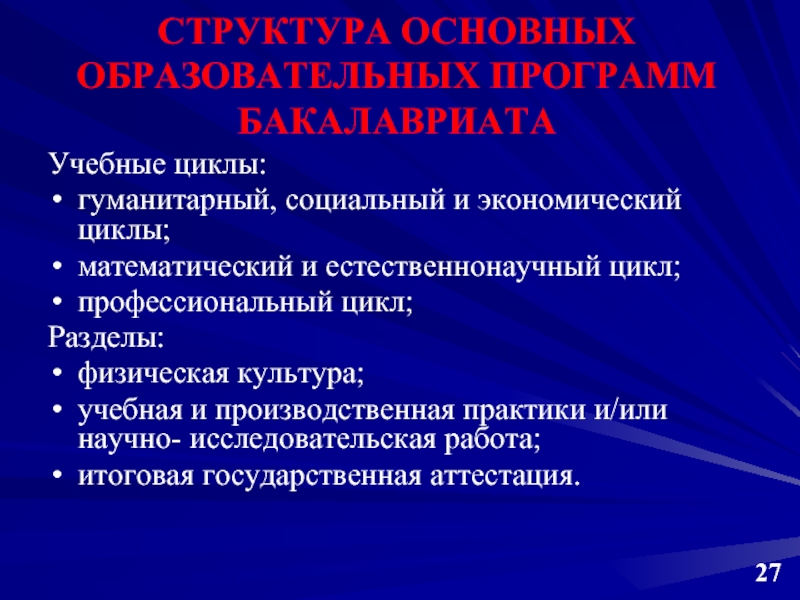 СТРУКТУРА ОСНОВНЫХ ОБРАЗОВАТЕЛЬНЫХ ПРОГРАММ БАКАЛАВРИАТА

Учебные циклы:

• гуманитарный, социальный и экономический циклы;
• математический и естественнонаучный цикл;
• профессиональный цикл;

Разделы:

• физическая культура;
• учебная и производственная практики и/или научно- исследовательская работа;
• итоговая государственная аттестация.

27